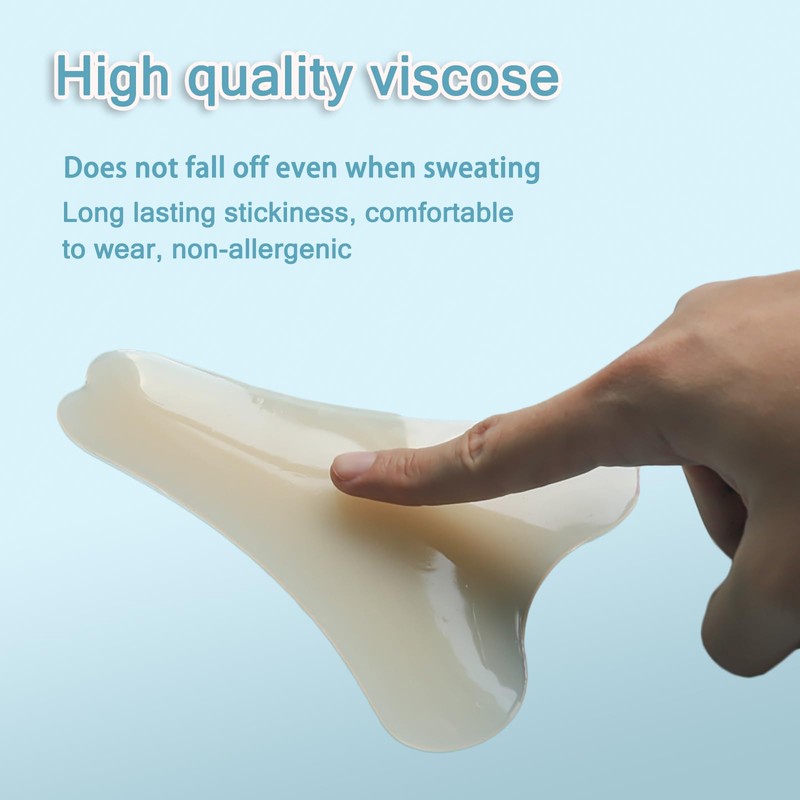 High quality viscose

Does not fall off even when sweating

Long lasting stickiness, comfortable to wear, non-allergenic